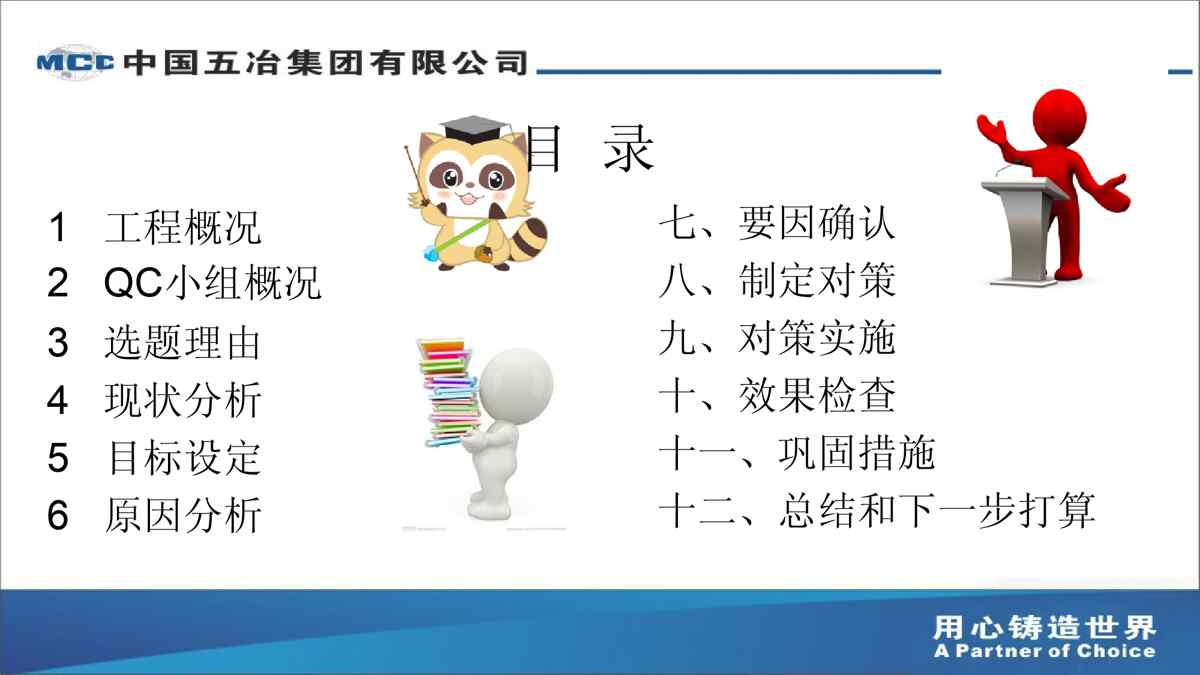 MCC 中国五冶集团有限公司

目 录

1 工程概况
2 QC小组概况
3 选题理由
4 现状分析
5 目标设定
6 原因分析

七、要因确认
八、制定对策
九、对策实施
十、效果检查
十一、巩固措施
十二、总结和下一步打算

用心铸造世界
A Partner of Choice